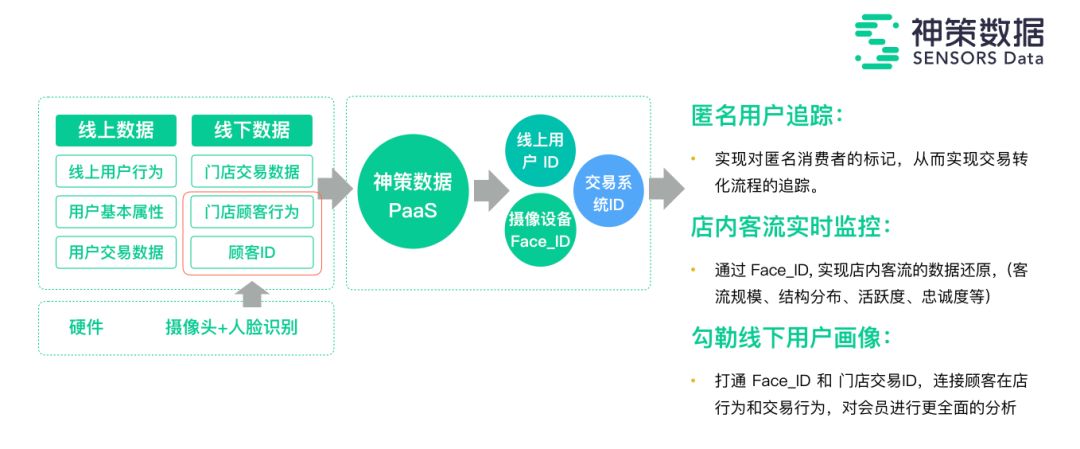 神策数据
SENSORS Data

线上数据
线上用户行为
用户基本属性
用户交易数据

线下数据
门店交易数据
门店顾客行为
顾客ID

硬件
摄像头+人脸识别

神策数据
PaaS

线上用户 ID
摄像设备 Face_ID
交易系统ID

匿名用户追踪：

• 实现对匿名消费者的标记，从而实现交易转化流程的追踪。

店内客流实时监控：

• 通过 Face_ID, 实现店内客流的数据还原，（客流规模、结构分布、活跃度、忠诚度等）

勾勒线下用户画像：

• 打通 Face_ID 和 门店交易ID，连接顾客在店行为和交易行为，对会员进行更全面的分析